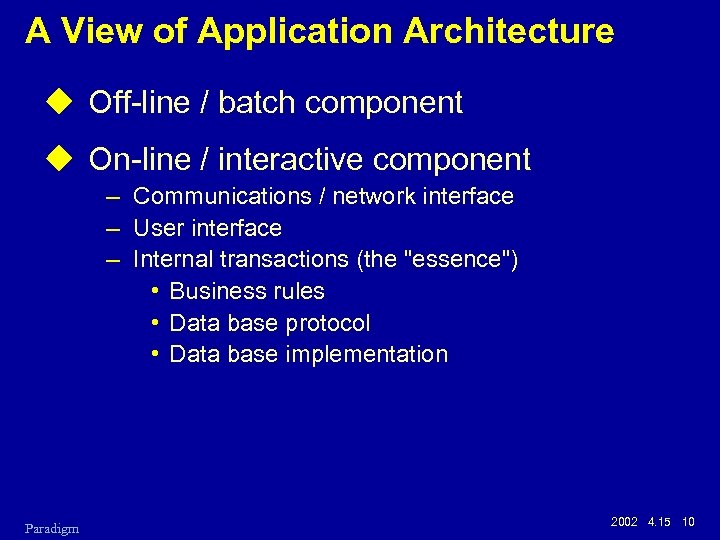 A View of Application Architecture

◆ Off-line / batch component

◆ On-line / interactive component

– Communications / network interface

– User interface

– Internal transactions (the "essence")

• Business rules

• Data base protocol

• Data base implementation

Paradigm

2002 4.15 10